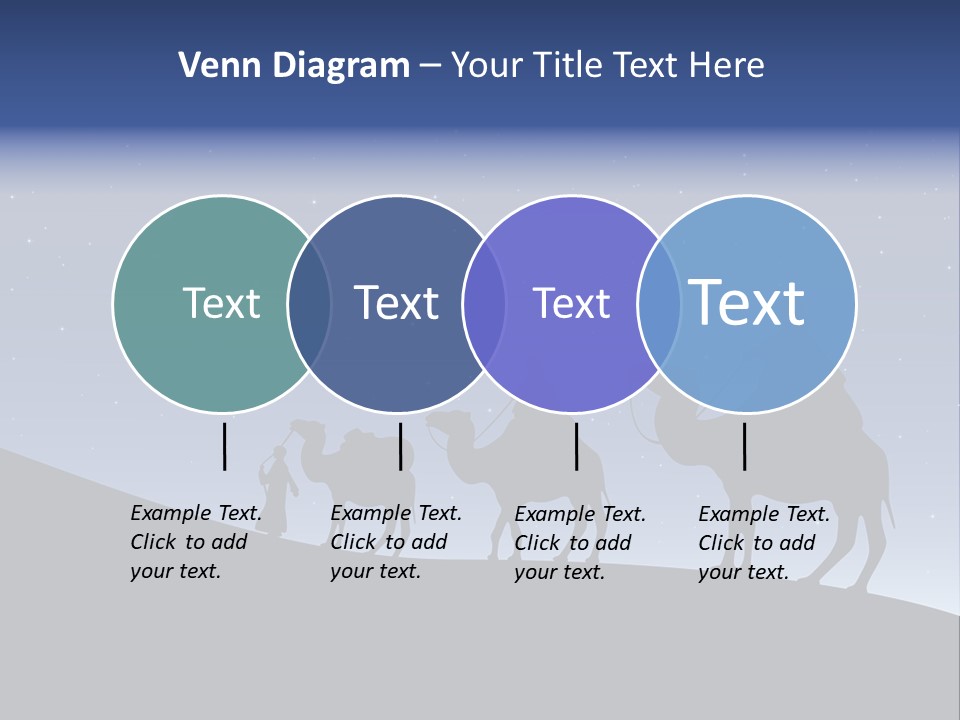 Venn Diagram – Your Title Text Here

Text

Text

Text

Text

Example Text. Click to add your text.

Example Text. Click to add your text.

Example Text. Click to add your text.

Example Text. Click to add your text.